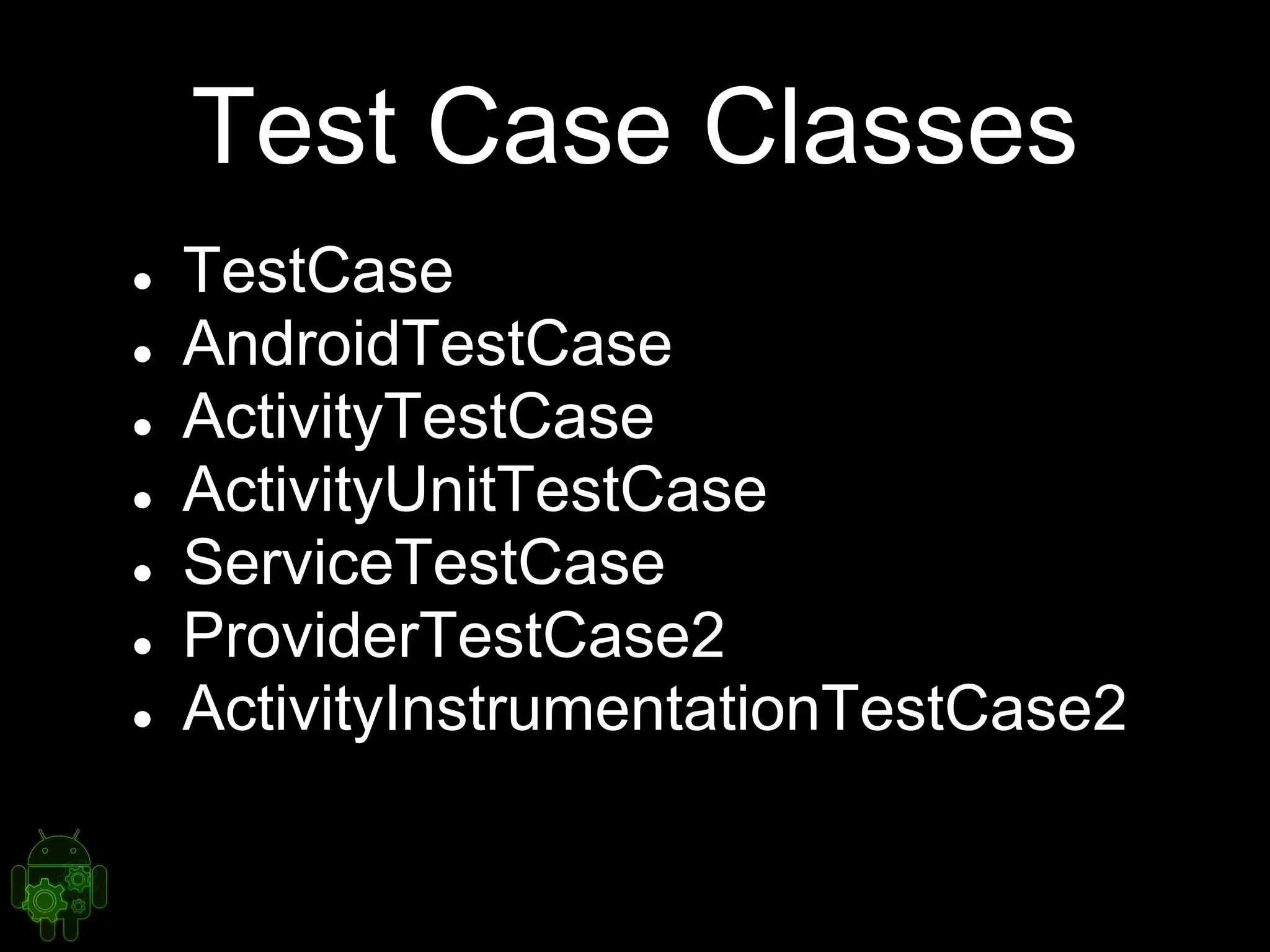 Test Case Classes

- TestCase
- AndroidTestCase
- ActivityTestCase
- ActivityUnitTestCase
- ServiceTestCase
- ProviderTestCase2
- ActivityInstrumentationTestCase2